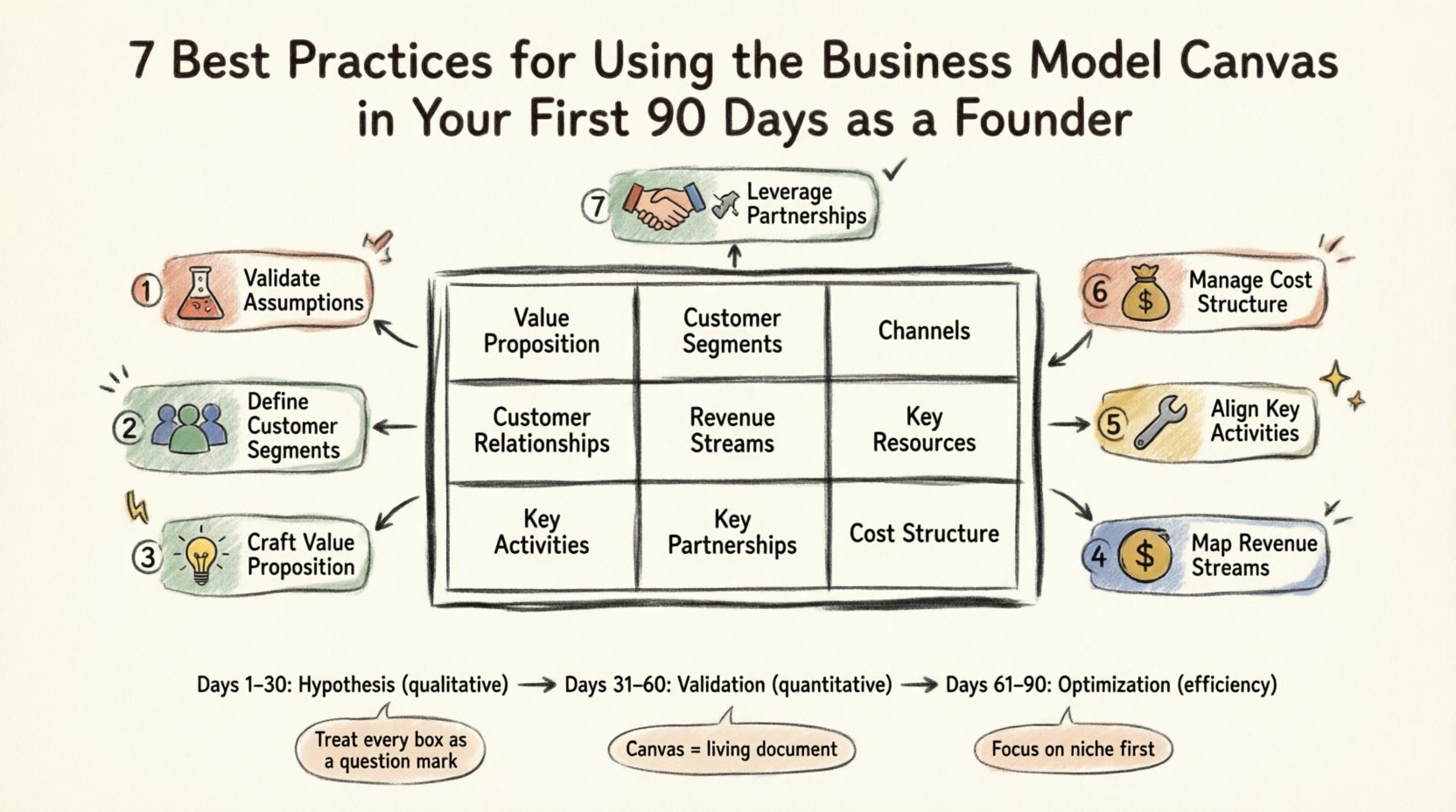 7 Best Practices for Using the Business Model Canvas in Your First 90 Days as a Founder

7 Leverage Partnerships

1 Validate Assumptions

2 Define Customer Segments

3 Craft Value Proposition

| Value Proposition | Customer Segments | Channels |
|---|---|---|
| Customer Relationships | Revenue Streams | Key Resources |
| Key Activities | Key Partnerships | Cost Structure |

6 Manage Cost Structure

5 Align Key Activities

4 Map Revenue Streams

Days 1–30: Hypothesis (qualitative) → Days 31–60: Validation (quantitative) → Days 61–90: Optimization (efficiency)

Treat every box as a question mark

Canvas = living document

Focus on niche first